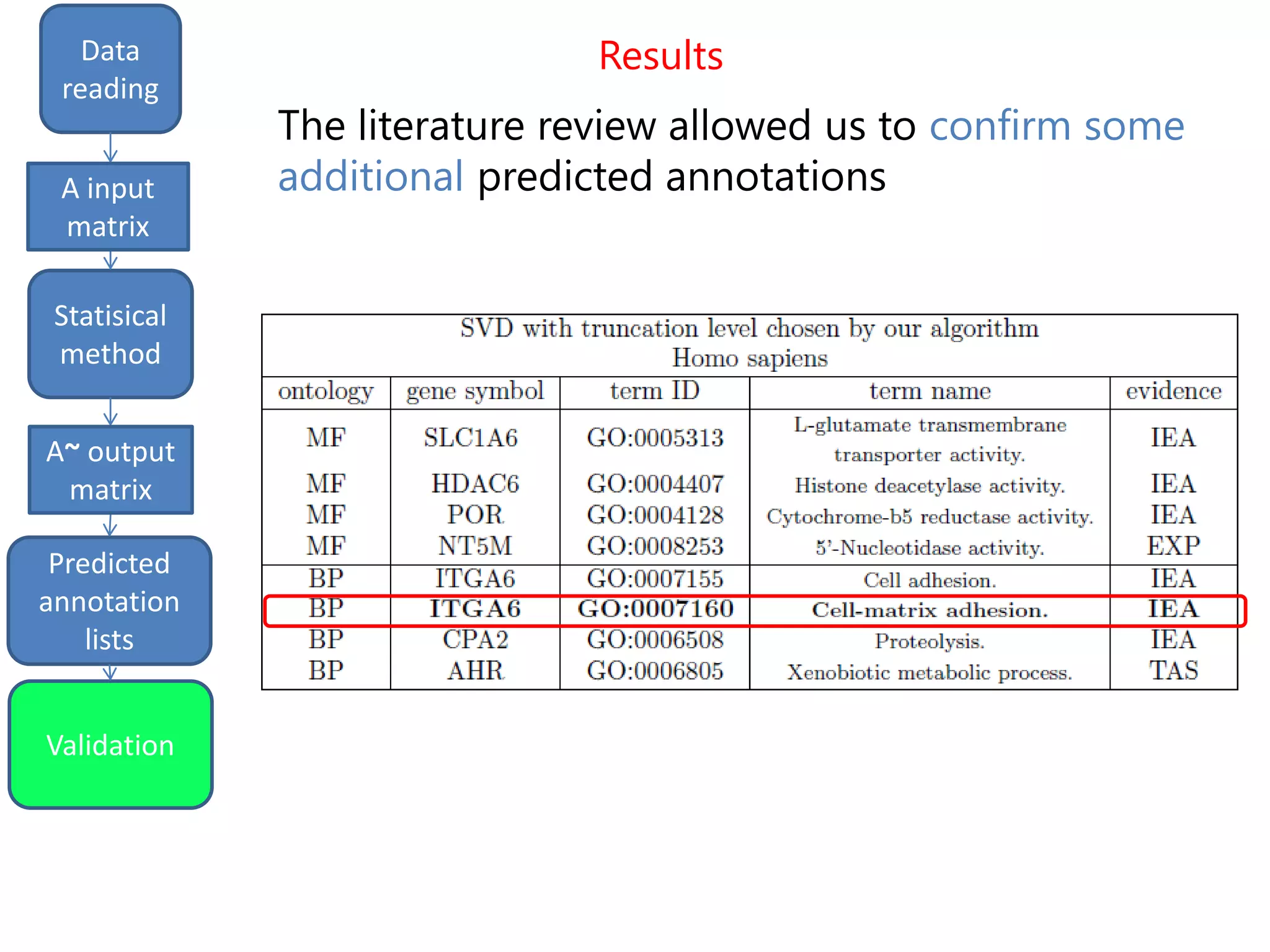 Data reading

A input matrix

Statisical method

A~ output matrix

Predicted annotation lists

Validation

Results

The literature review allowed us to confirm some additional predicted annotations

SVD with truncation level chosen by our algorithm
Homo sapiens

| ontology | gene symbol | term ID | term name | evidence |
|---|---|---|---|---|
| MF | SLC1A6 | GO:0005313 | L-glutamate transmembrane transporter activity. | IEA |
| MF | HDAC6 | GO:0004407 | Histone deacetylase activity. | IEA |
| MF | POR | GO:0004128 | Cytochrome-b5 reductase activity. | IEA |
| MF | NT5M | GO:0008253 | 5'-Nucleotidase activity. | EXP |
| BP | ITGA6 | GO:0007155 | Cell adhesion. | IEA |
| BP | ITGA6 | GO:0007160 | Cell-matrix adhesion. | IEA |
| BP | CPA2 | GO:0006508 | Proteolysis. | IEA |
| BP | AHR | GO:0006805 | Xenobiotic metabolic process. | TAS |